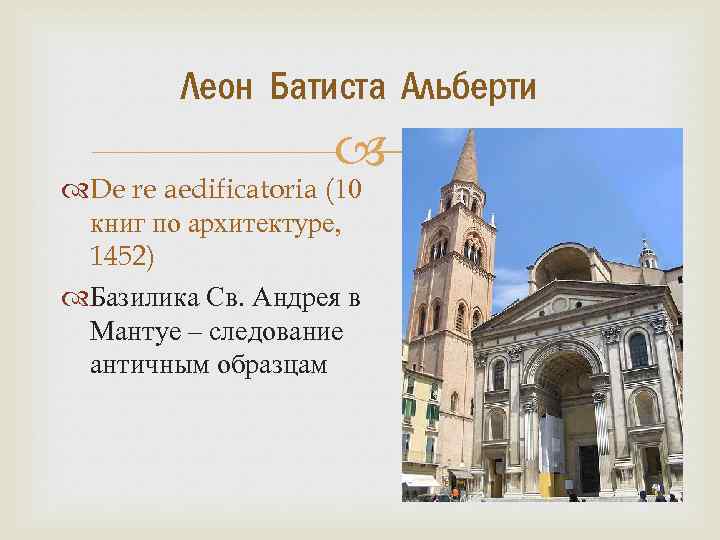 Леон Батиста Альберти

De re aedificatoria (10 книг по архитектуре, 1452)

Базилика Св. Андрея в Мантуе – следование античным образцам